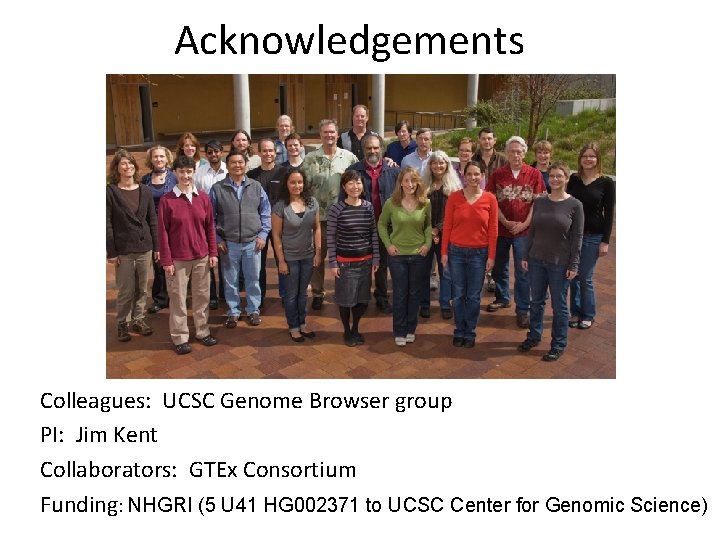 Acknowledgements

Colleagues: UCSC Genome Browser group

PI: Jim Kent

Collaborators: GTEx Consortium

Funding: NHGRI (5 U41 HG002371 to UCSC Center for Genomic Science)